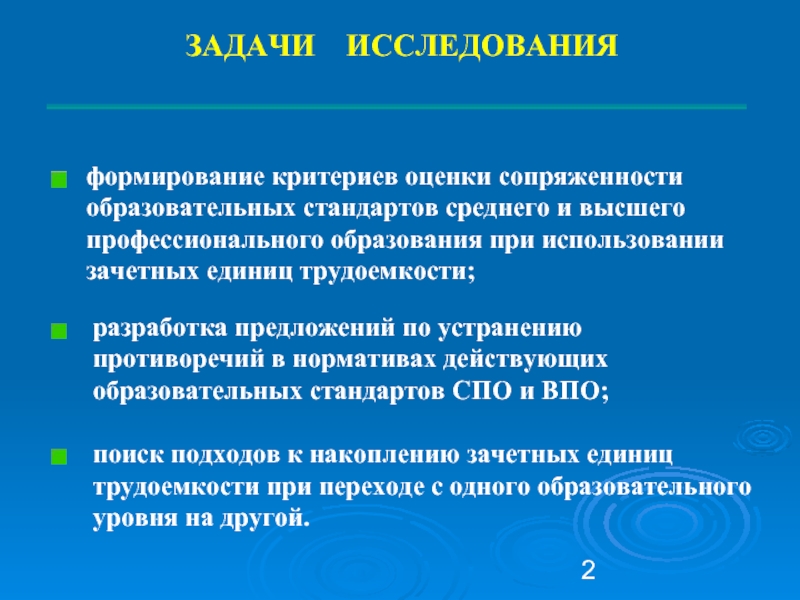 ЗАДАЧИ ИССЛЕДОВАНИЯ

формирование критериев оценки сопряженности образовательных стандартов среднего и высшего профессионального образования при использовании зачетных единиц трудоемкости;

разработка предложений по устранению противоречий в нормативах действующих образовательных стандартов СПО и ВПО;

поиск подходов к накоплению зачетных единиц трудоемкости при переходе с одного образовательного уровня на другой.

2